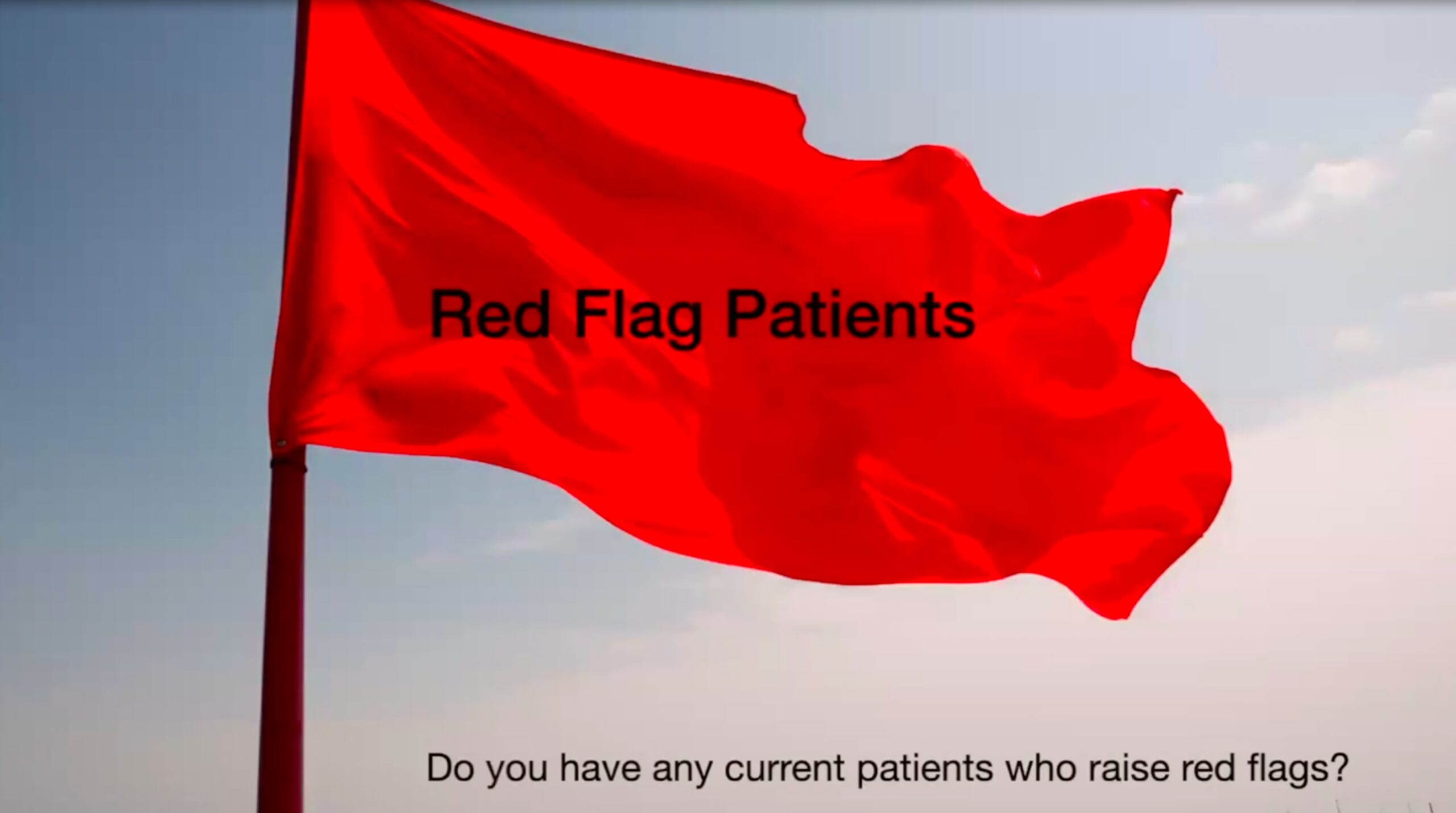 Red Flag Patients

Do you have any current patients who raise red flags?